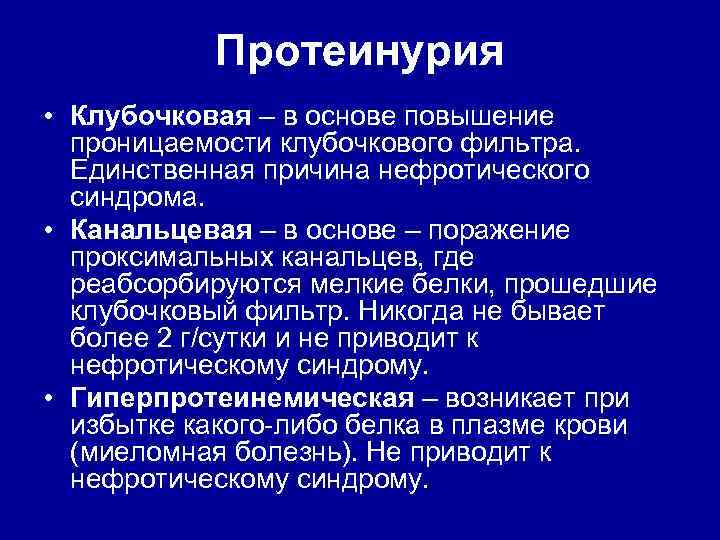 Протеинурия

• Клубочковая – в основе повышение проницаемости клубочкового фильтра. Единственная причина нефротического синдрома.
• Канальцевая – в основе – поражение проксимальных канальцев, где реабсорбируются мелкие белки, прошедшие клубочковый фильтр. Никогда не бывает более 2 г/сутки и не приводит к нефротическому синдрому.
• Гиперпротеинемическая – возникает при избытке какого-либо белка в плазме крови (миеломная болезнь). Не приводит к нефротическому синдрому.